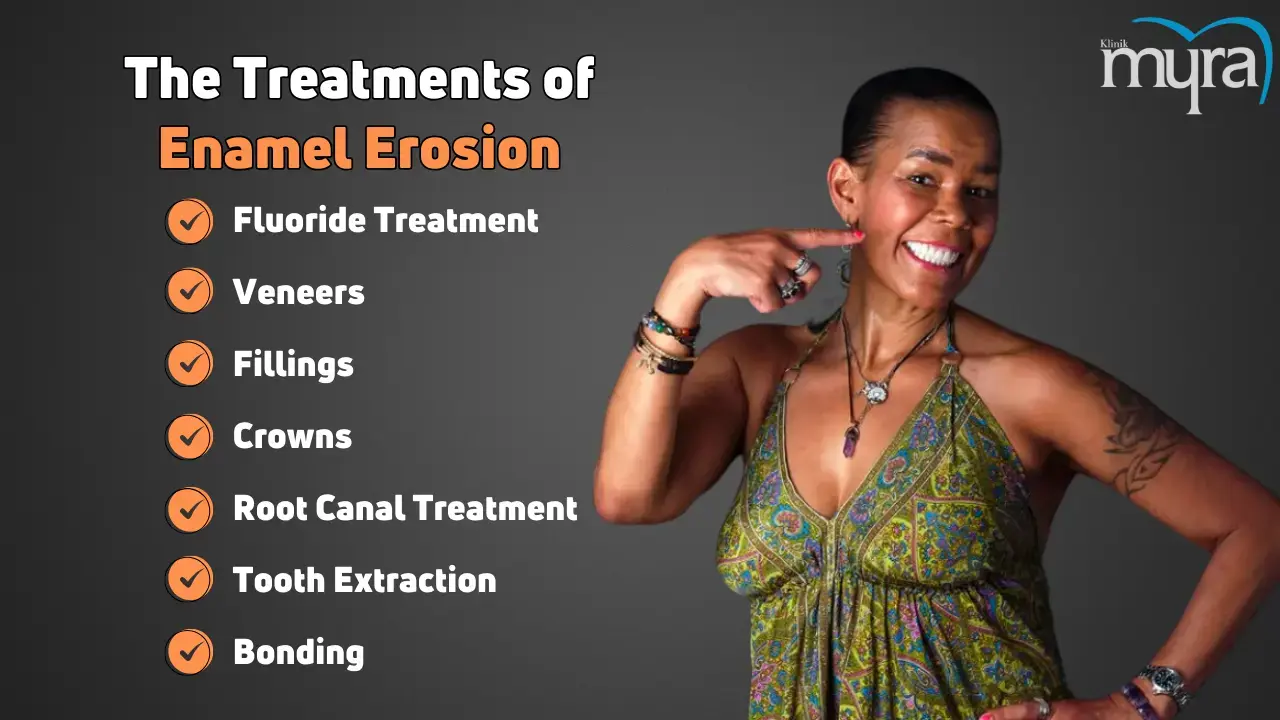 Klinik myra

The Treatments of Enamel Erosion

Fluoride Treatment

Veneers

Fillings

Crowns

Root Canal Treatment

Tooth Extraction

Bonding